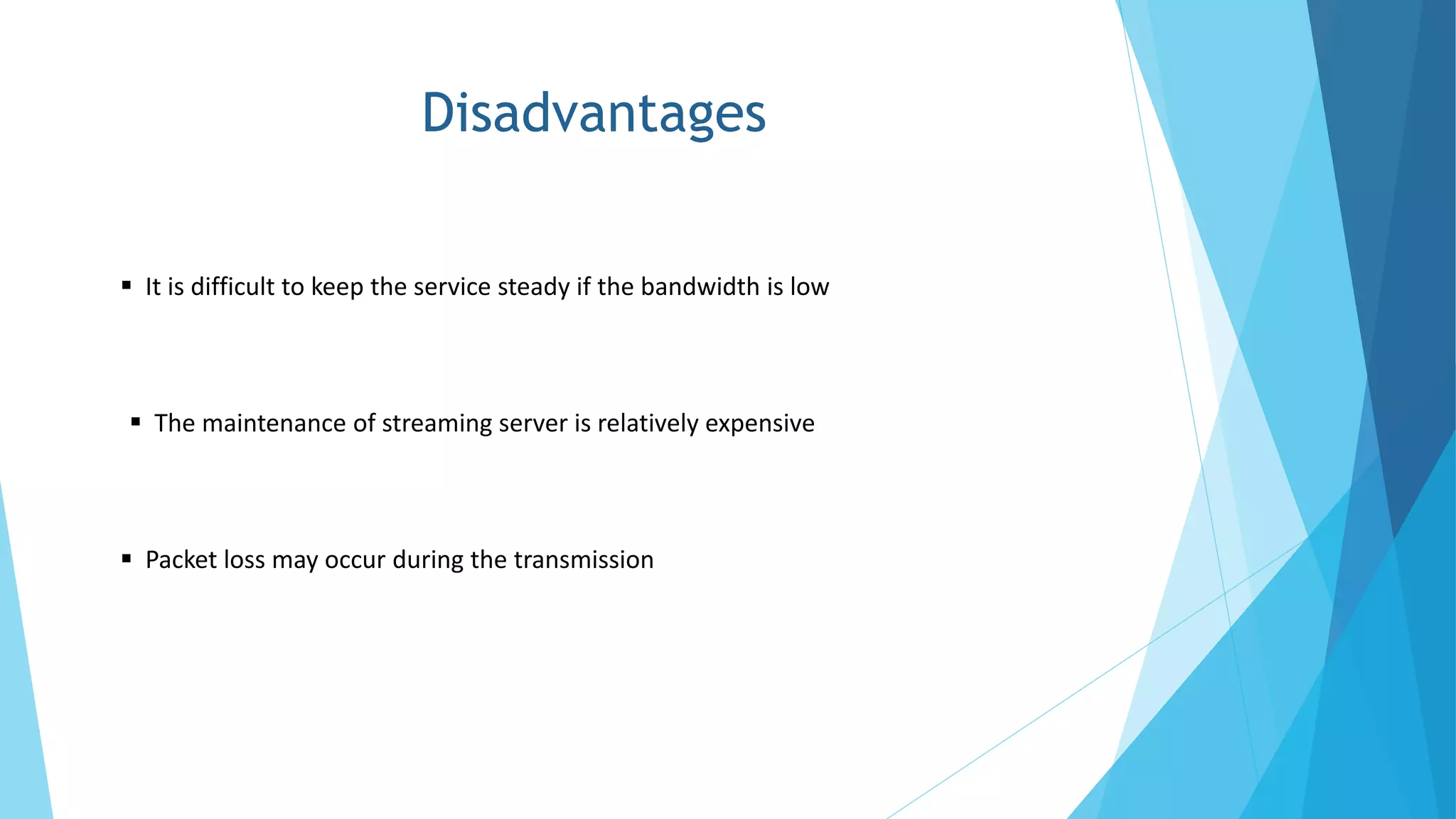 Disadvantages

▪ It is difficult to keep the service steady if the bandwidth is low

▪ The maintenance of streaming server is relatively expensive

▪ Packet loss may occur during the transmission